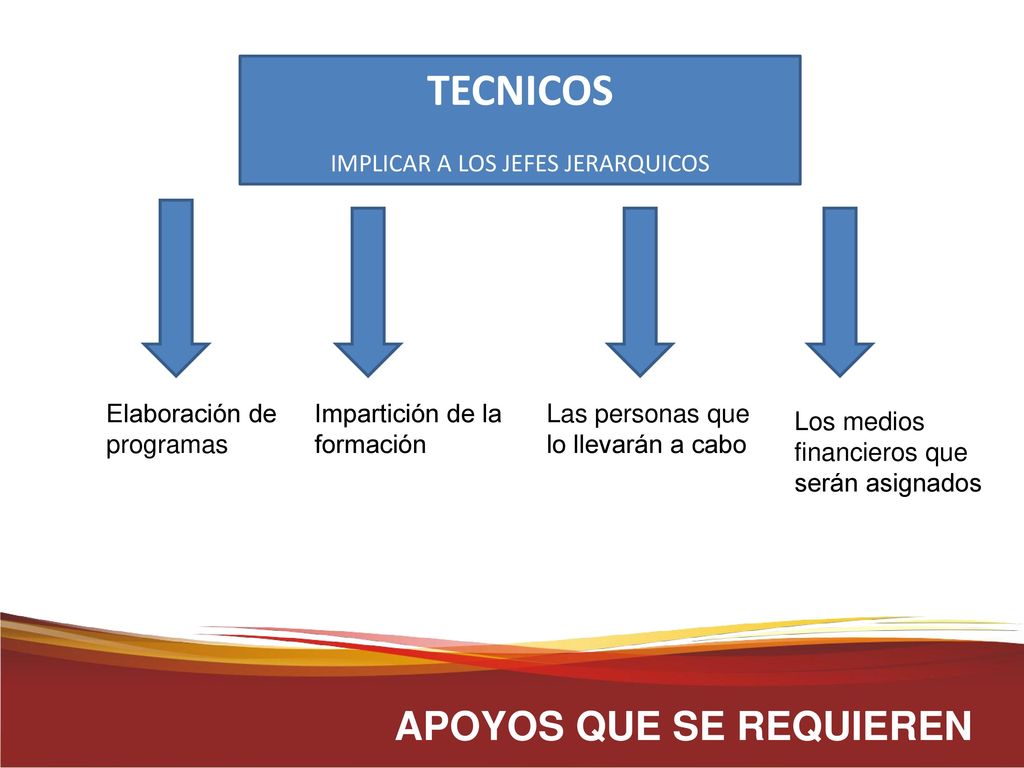 TECNICOS

IMPLICAR A LOS JEFES JERARQUICOS

Elaboración de programas

Impartición de la formación

Las personas que lo llevarán a cabo

Los medios financieros que serán asignados

APOYOS QUE SE REQUIEREN